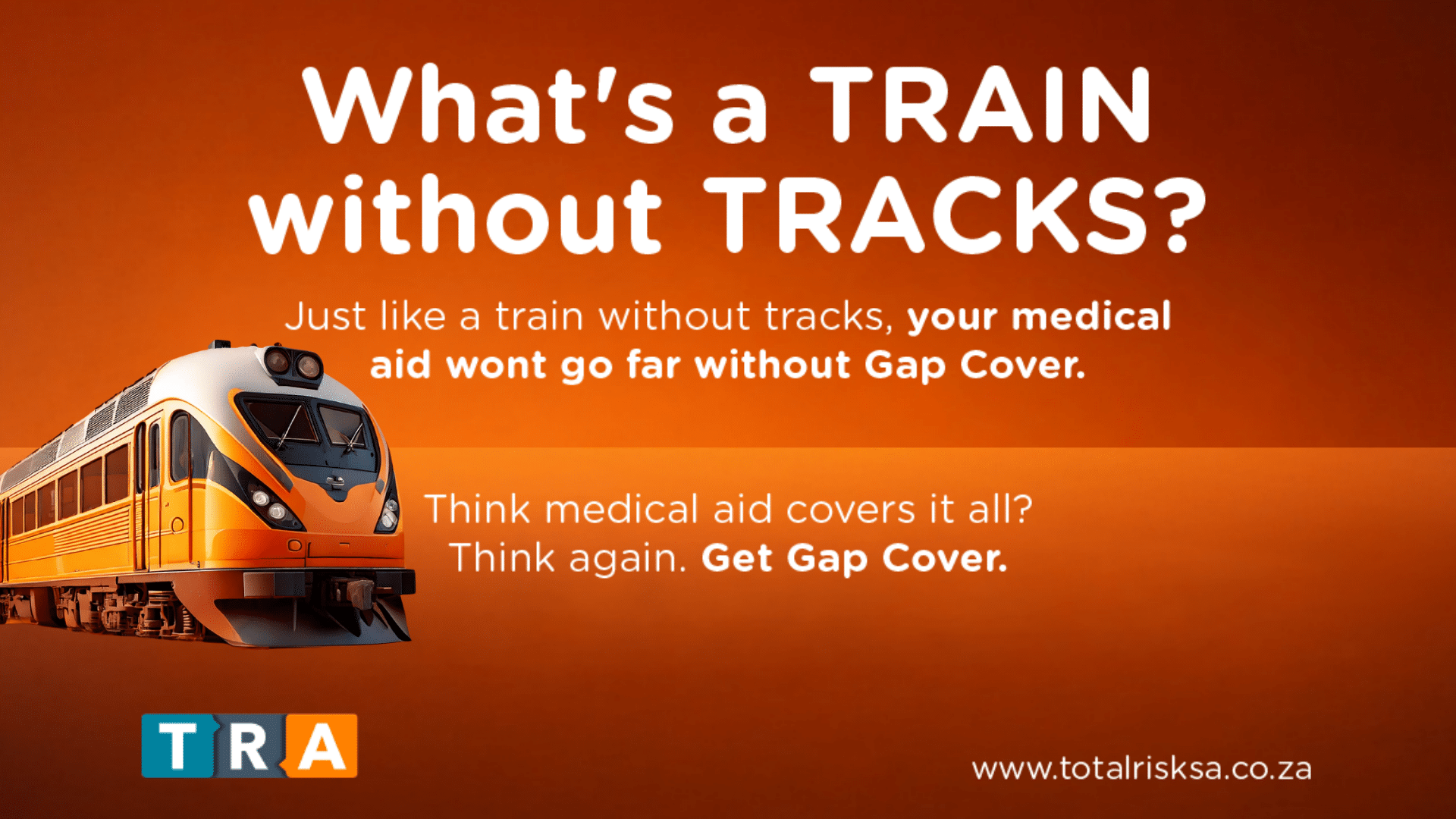 What's a TRAIN without TRACKS?

Just like a train without tracks, your medical aid wont go far without Gap Cover.

Think medical aid covers it all? Think again. Get Gap Cover.

TRA

www.totalrisksa.co.za